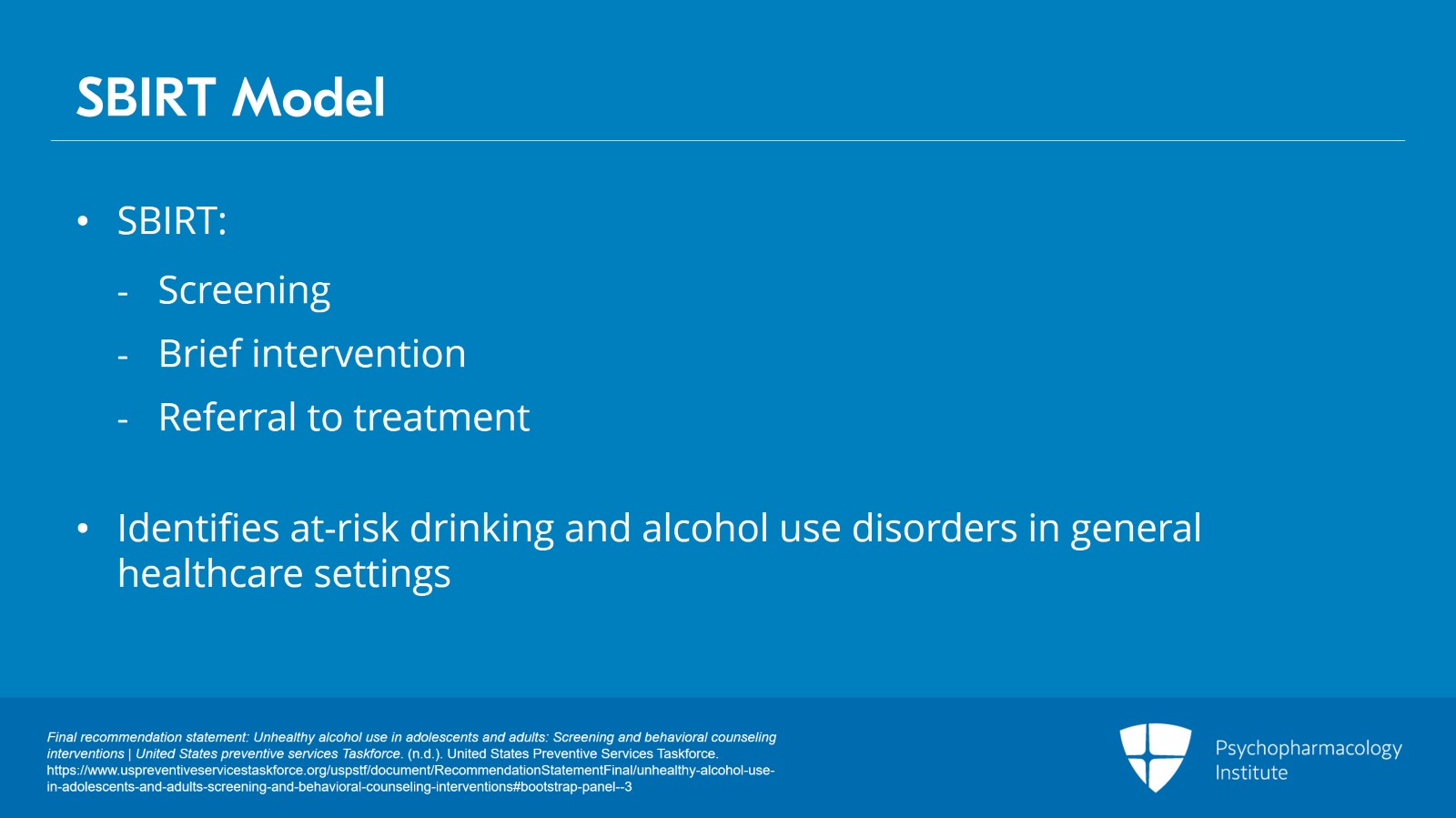 SBIRT Model

• SBIRT:

- Screening

- Brief intervention

- Referral to treatment

• Identifies at-risk drinking and alcohol use disorders in general healthcare settings

Final recommendation statement: Unhealthy alcohol use in adolescents and adults: Screening and behavioral counseling interventions | United States preventive services Taskforce. (n.d.). United States Preventive Services Taskforce. https://www.uspreventiveservicestaskforce.org/uspstf/document/RecommendationStatementFinal/unhealthy-alcohol-use-in-adolescents-and-adults-screening-and-behavioral-counseling-interventions#bootstrap-panel--3

Psychopharmacology Institute